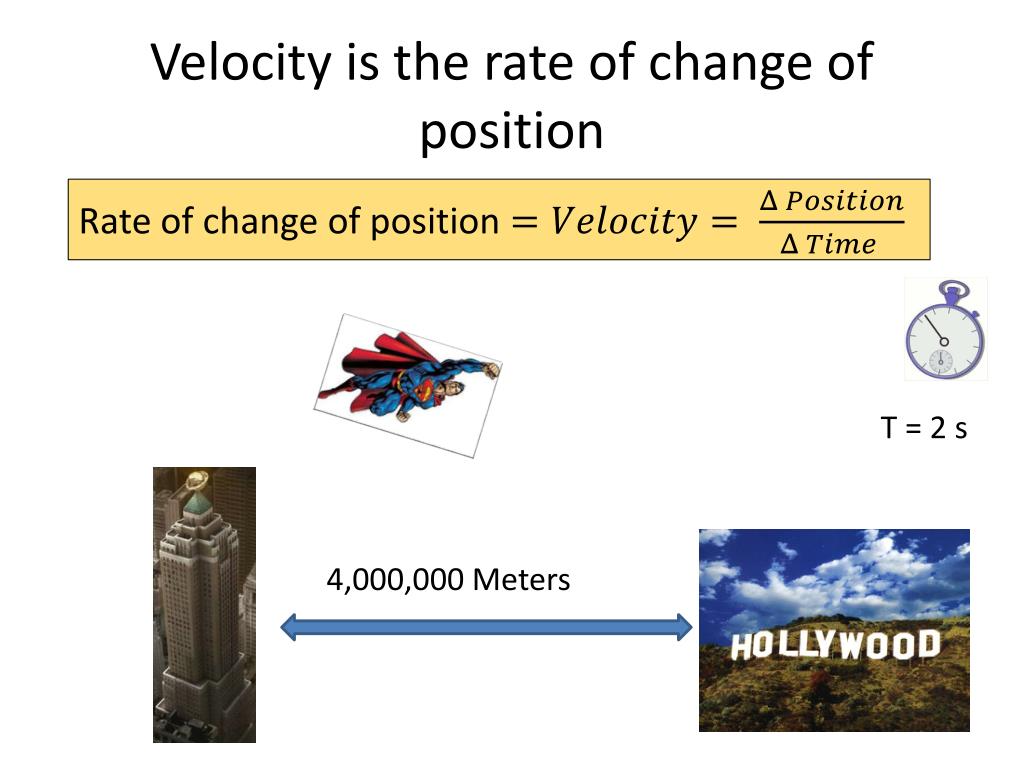 Velocity is the rate of change of position

Rate of change of position $= Velocity = \frac{\Delta\, Position}{\Delta\, Time}$

T = 2 s

4,000,000 Meters

HOLLYWOOD